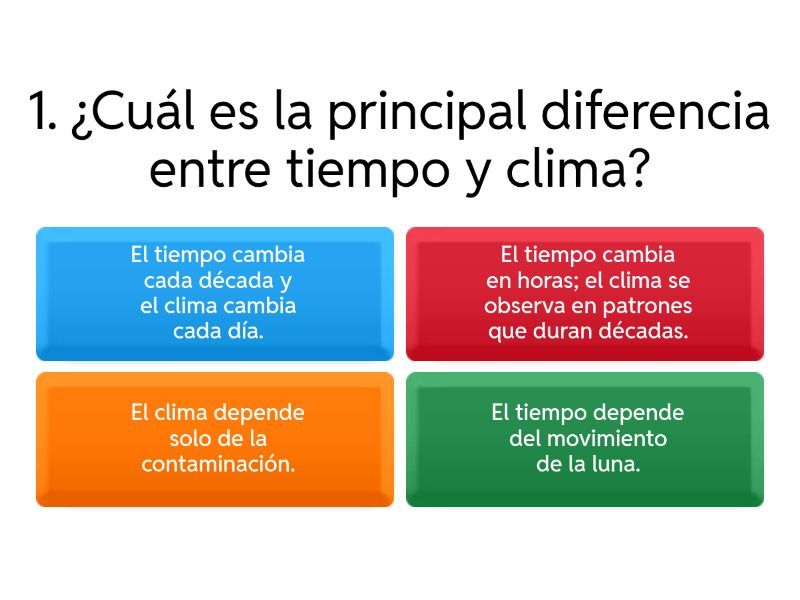 1. ¿Cuál es la principal diferencia entre tiempo y clima?

El tiempo cambia cada década y el clima cambia cada día.

El tiempo cambia en horas; el clima se observa en patrones que duran décadas.

El clima depende solo de la contaminación.

El tiempo depende del movimiento de la luna.